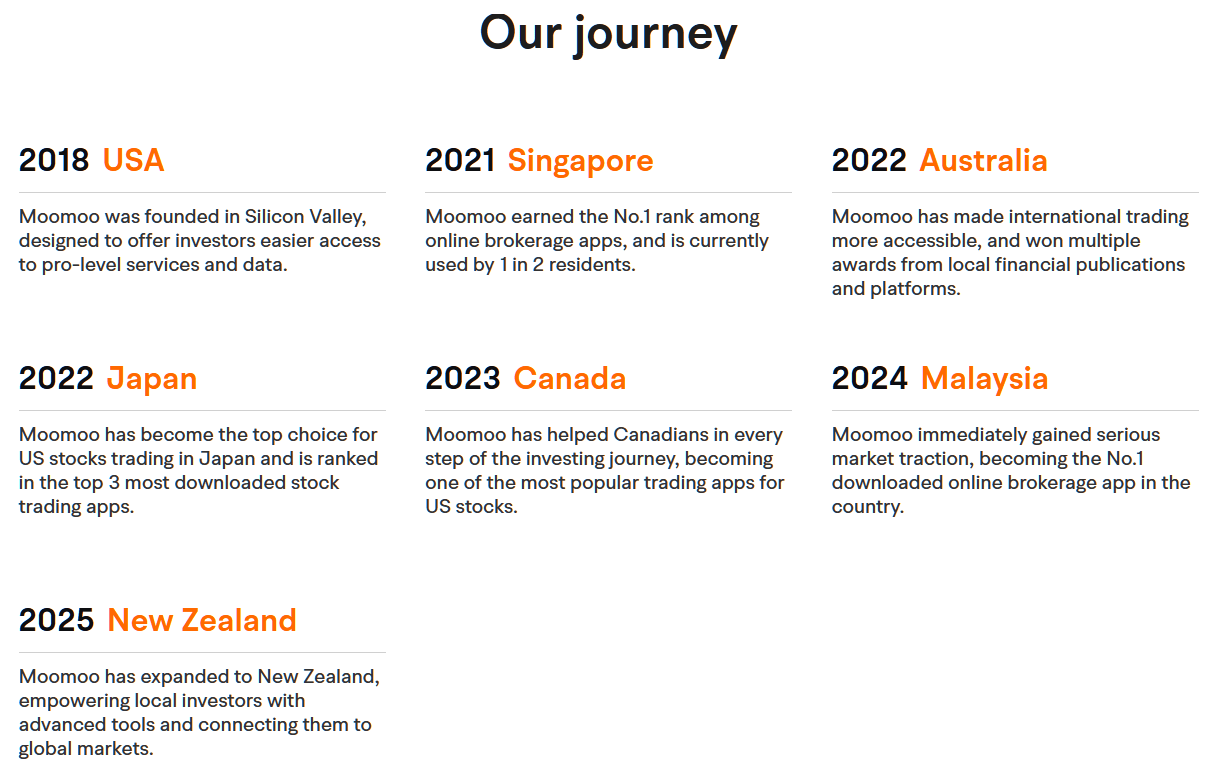 Our journey

2018 USA

Moomoo was founded in Silicon Valley, designed to offer investors easier access to pro-level services and data.

2021 Singapore

Moomoo earned the No.1 rank among online brokerage apps, and is currently used by 1 in 2 residents.

2022 Australia

Moomoo has made international trading more accessible, and won multiple awards from local financial publications and platforms.

2022 Japan

Moomoo has become the top choice for US stocks trading in Japan and is ranked in the top 3 most downloaded stock trading apps.

2023 Canada

Moomoo has helped Canadians in every step of the investing journey, becoming one of the most popular trading apps for US stocks.

2024 Malaysia

Moomoo immediately gained serious market traction, becoming the No.1 downloaded online brokerage app in the country.

2025 New Zealand

Moomoo has expanded to New Zealand, empowering local investors with advanced tools and connecting them to global markets.